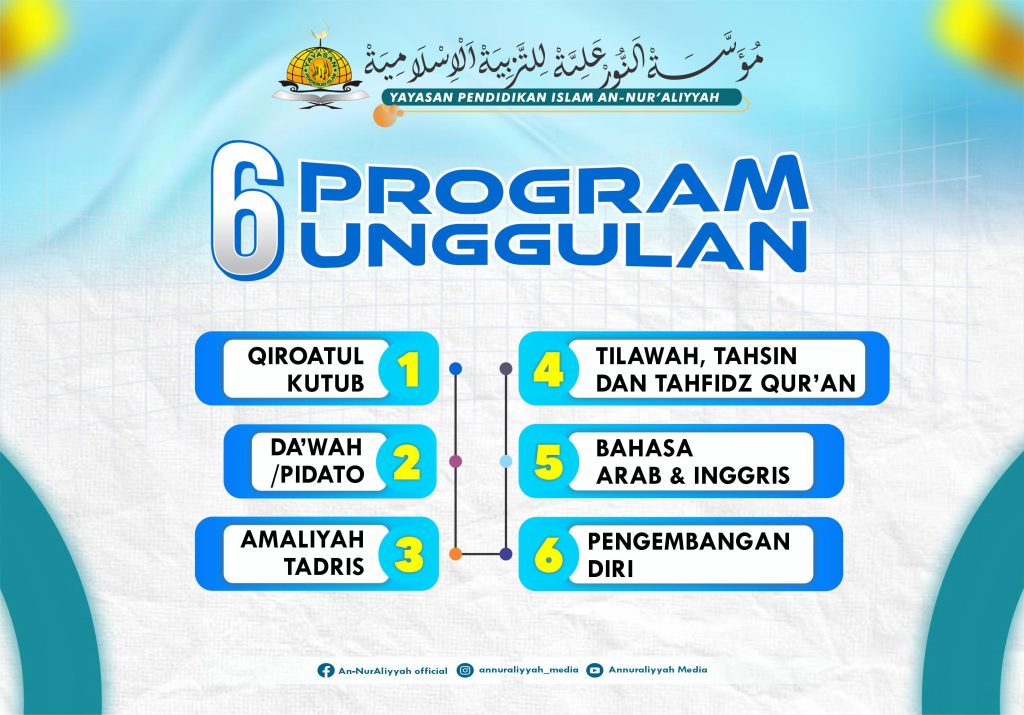 مؤسسة النور علية للتربية الإسلامية
YAYASAN PENDIDIKAN ISLAM AN-NUR'ALIYYAH

6 PROGRAM UNGGULAN

QIROATUL KUTUB 1

DA'WAH /PIDATO 2

AMALIYAH TADRIS 3

4 TILAWAH, TAHSIN DAN TAHFIDZ QUR'AN

5 BAHASA ARAB & INGGRIS

6 PENGEMBANGAN DIRI

An-NurAliyyah official annuraliyyah_media Annuraliyyah Media